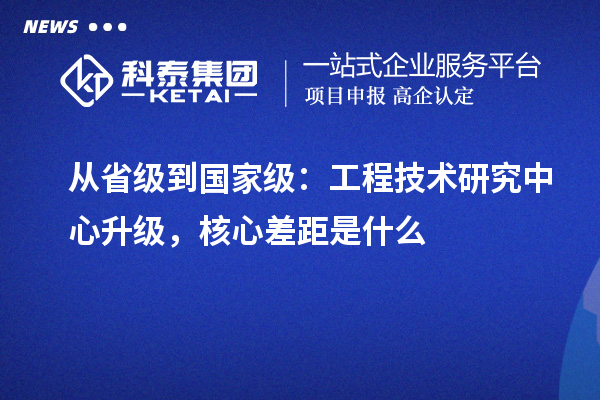 NEWS

科泰集团
KETAI

一站式企业服务平台
项目申报 高企认定

从省级到国家级：工程技术研究中心升级，核心差距是什么